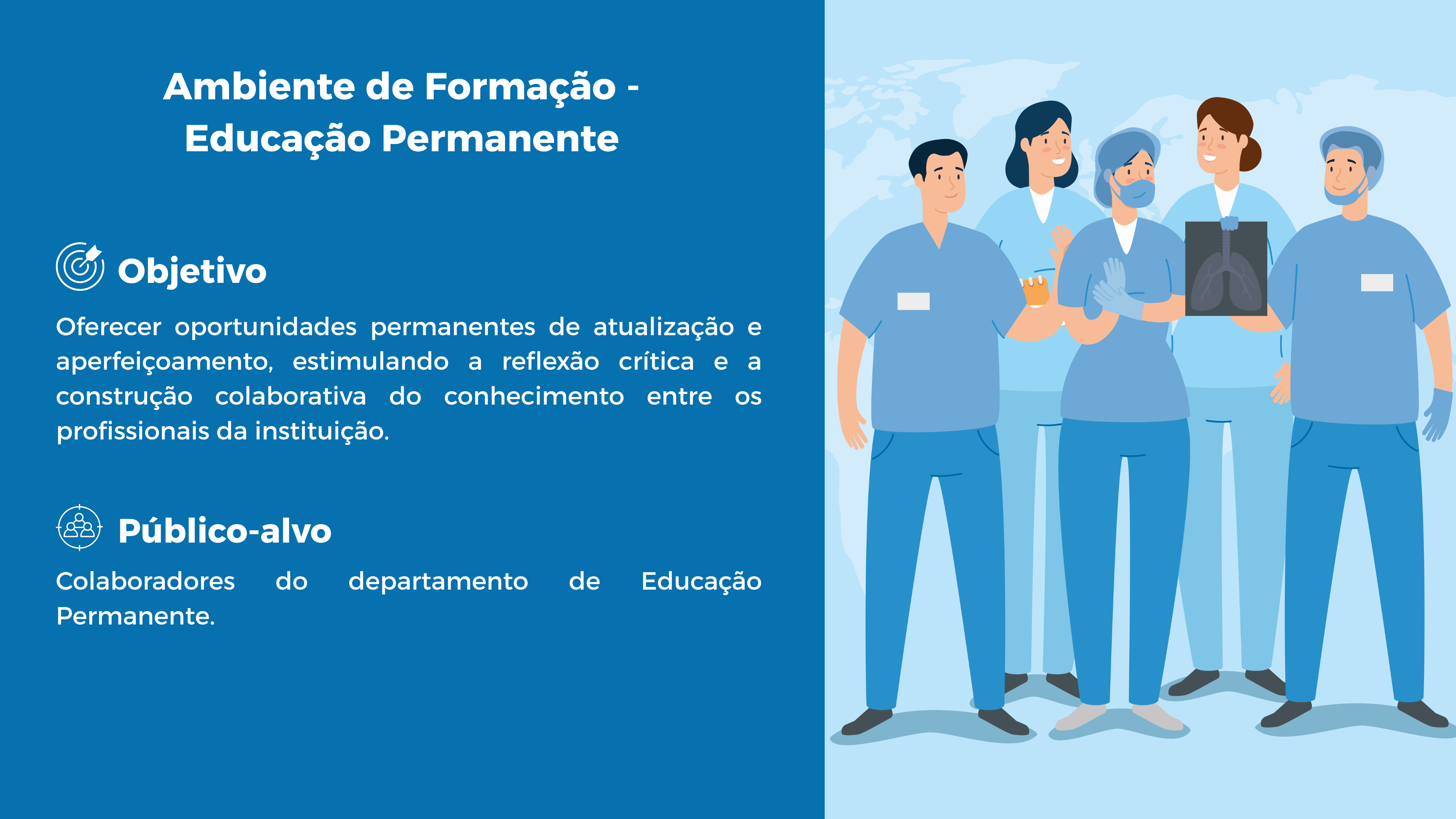 Ambiente de Formação - Educação Permanente

Objetivo

Oferecer oportunidades permanentes de atualização e aperfeiçoamento, estimulando a reflexão crítica e a construção colaborativa do conhecimento entre os profissionais da instituição.

Público-alvo

Colaboradores do departamento de Educação Permanente.